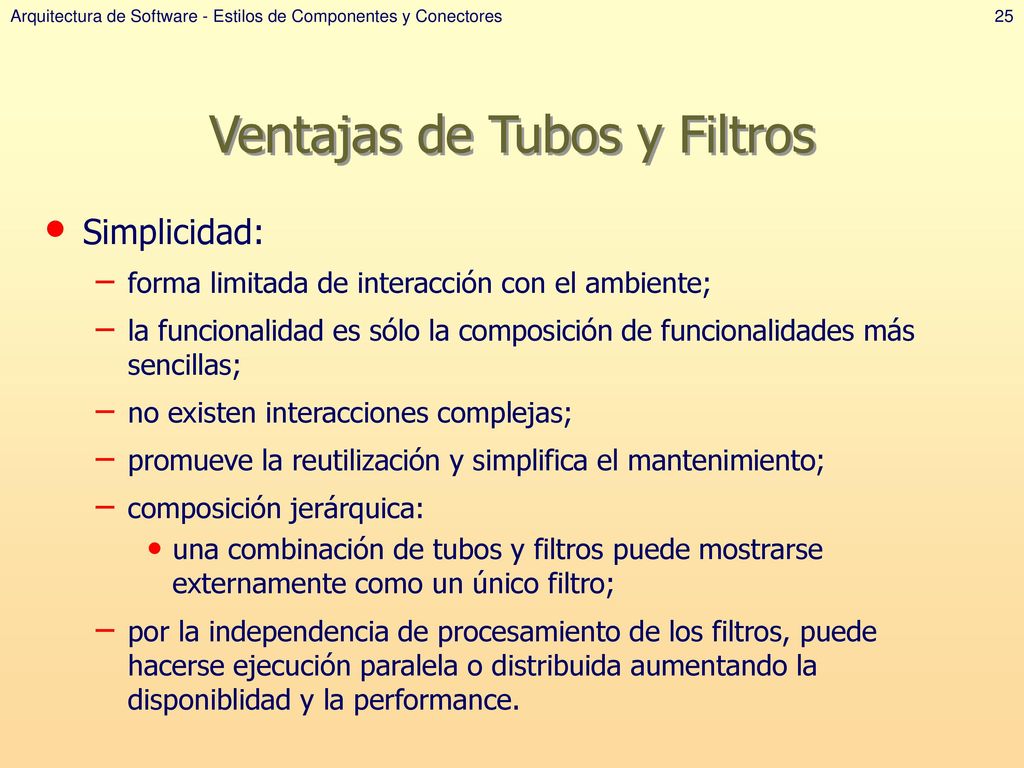 Arquitectura de Software - Estilos de Componentes y Conectores

25

Ventajas de Tubos y Filtros

• Simplicidad:

– forma limitada de interacción con el ambiente;

– la funcionalidad es sólo la composición de funcionalidades más sencillas;

– no existen interacciones complejas;

– promueve la reutilización y simplifica el mantenimiento;

– composición jerárquica:

• una combinación de tubos y filtros puede mostrarse externamente como un único filtro;

– por la independencia de procesamiento de los filtros, puede hacerse ejecución paralela o distribuida aumentando la disponiblidad y la performance.